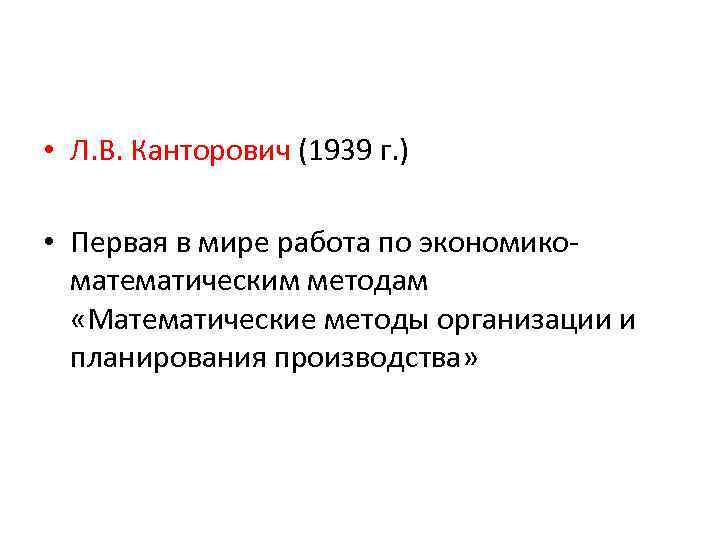 • Л.В. Канторович (1939 г.)

• Первая в мире работа по экономико-математическим методам «Математические методы организации и планирования производства»